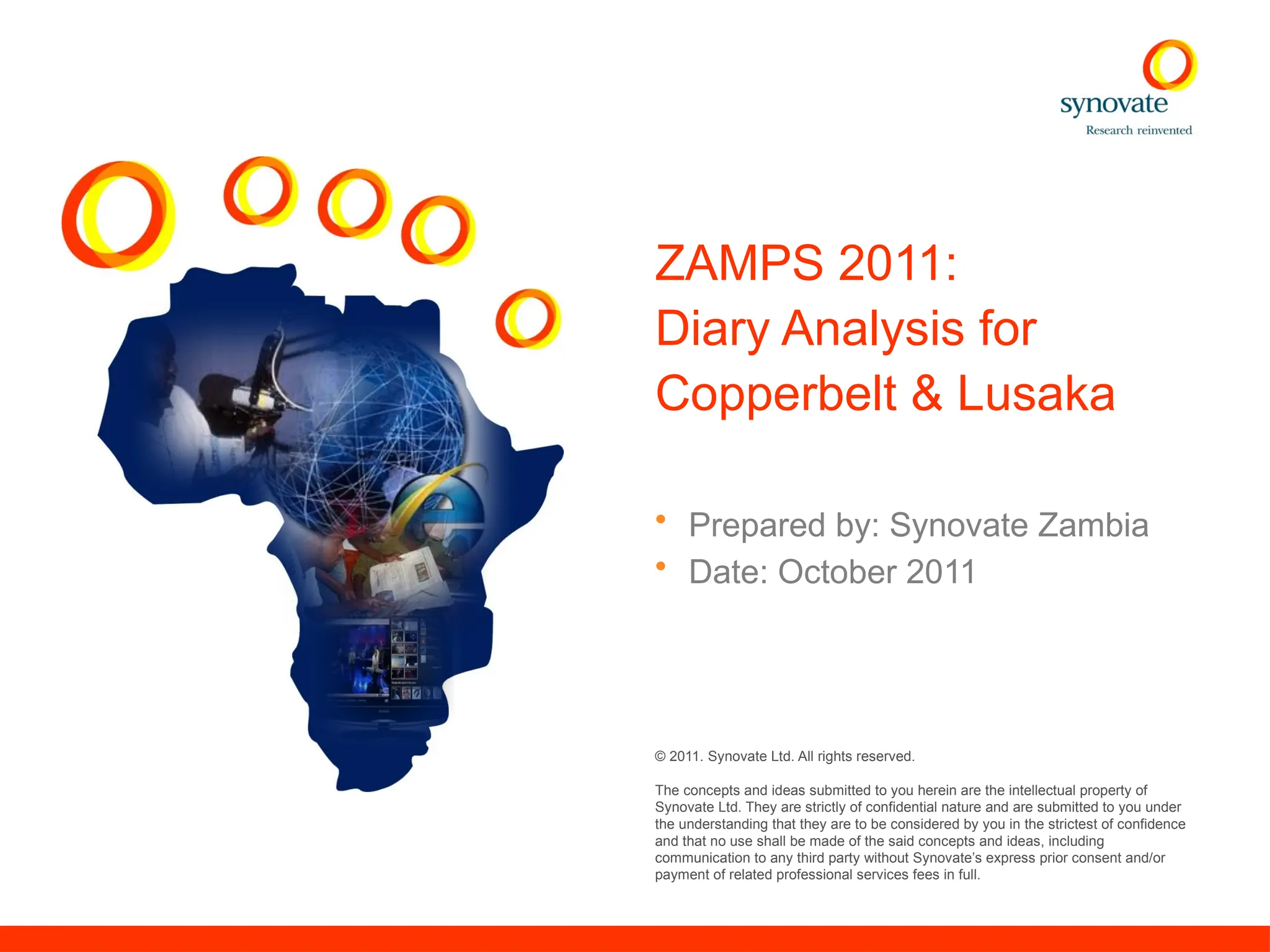 synovate
Research reinvented

ZAMPS 2011:
Diary Analysis for
Copperbelt & Lusaka

• Prepared by: Synovate Zambia
• Date: October 2011

© 2011. Synovate Ltd. All rights reserved.

The concepts and ideas submitted to you herein are the intellectual property of Synovate Ltd. They are strictly of confidential nature and are submitted to you under the understanding that they are to be considered by you in the strictest of confidence and that no use shall be made of the said concepts and ideas, including communication to any third party without Synovate's express prior consent and/or payment of related professional services fees in full.